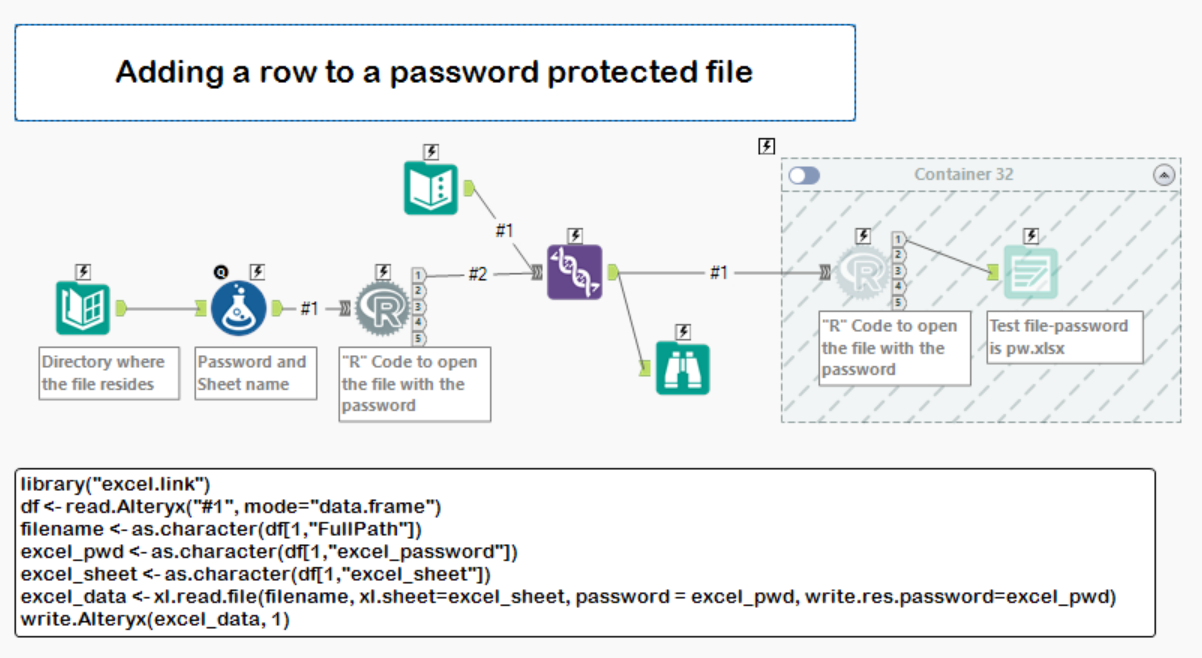 Adding a row to a password protected file

Container 32

#1

#2

#1

#1

1
2
3
4
5

1
2
3
4
5

Directory where the file resides

Password and Sheet name

"R" Code to open the file with the password

"R" Code to open the file with the password

Test file-password is pw.xlsx

library("excel.link")
df <- read.Alteryx("#1", mode="data.frame")
filename <- as.character(df[1,"FullPath"])
excel_pwd <- as.character(df[1,"excel_password"])
excel_sheet <- as.character(df[1,"excel_sheet"])
excel_data <- xl.read.file(filename, xl.sheet=excel_sheet, password = excel_pwd, write.res.password=excel_pwd)
write.Alteryx(excel_data, 1)